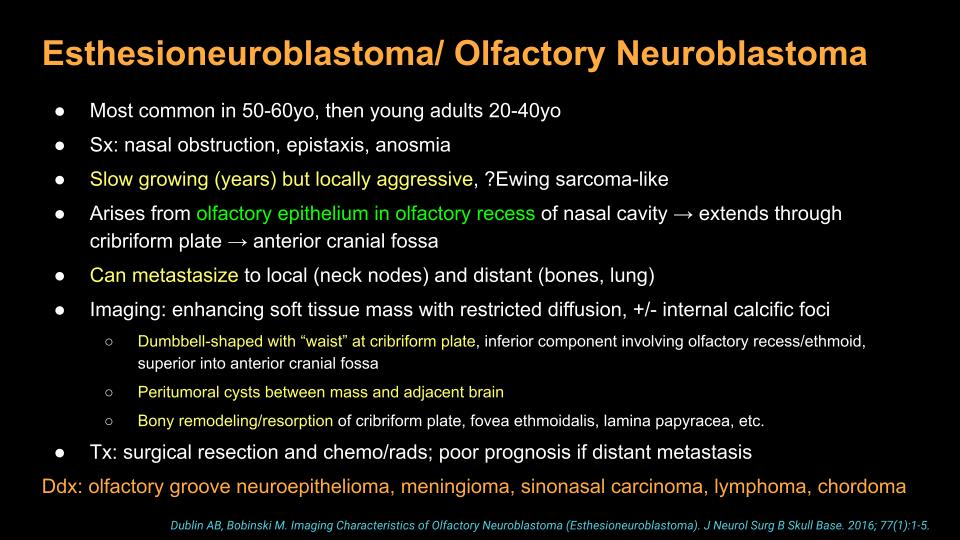 Esthesioneuroblastoma/ Olfactory Neuroblastoma

● Most common in 50-60yo, then young adults 20-40yo
● Sx: nasal obstruction, epistaxis, anosmia
● Slow growing (years) but locally aggressive, ?Ewing sarcoma-like
● Arises from olfactory epithelium in olfactory recess of nasal cavity → extends through cribriform plate → anterior cranial fossa
● Can metastasize to local (neck nodes) and distant (bones, lung)
● Imaging: enhancing soft tissue mass with restricted diffusion, +/- internal calcific foci
○ Dumbbell-shaped with "waist" at cribriform plate, inferior component involving olfactory recess/ethmoid, superior into anterior cranial fossa
○ Peritumoral cysts between mass and adjacent brain
○ Bony remodeling/resorption of cribriform plate, fovea ethmoidalis, lamina papyracea, etc.
● Tx: surgical resection and chemo/rads; poor prognosis if distant metastasis

Ddx: olfactory groove neuroepithelioma, meningioma, sinonasal carcinoma, lymphoma, chordoma

Dublin AB, Bobinski M. Imaging Characteristics of Olfactory Neuroblastoma (Esthesioneuroblastoma). J Neurol Surg B Skull Base. 2016; 77(1):1-5.